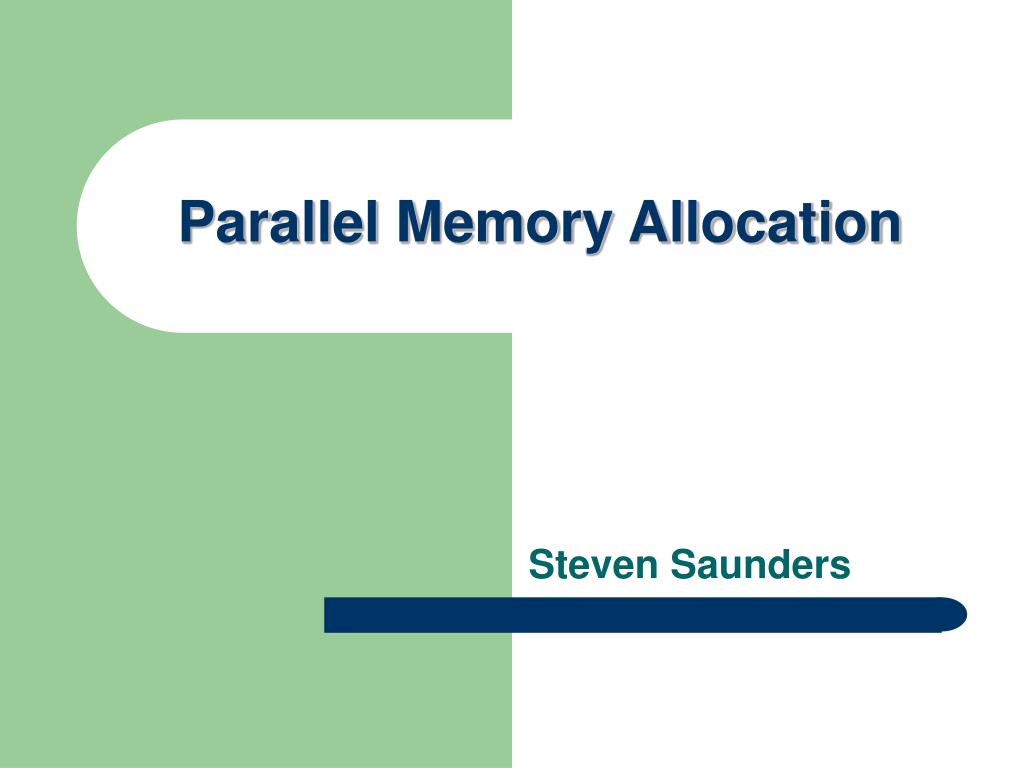 Parallel Memory Allocation

Steven Saunders